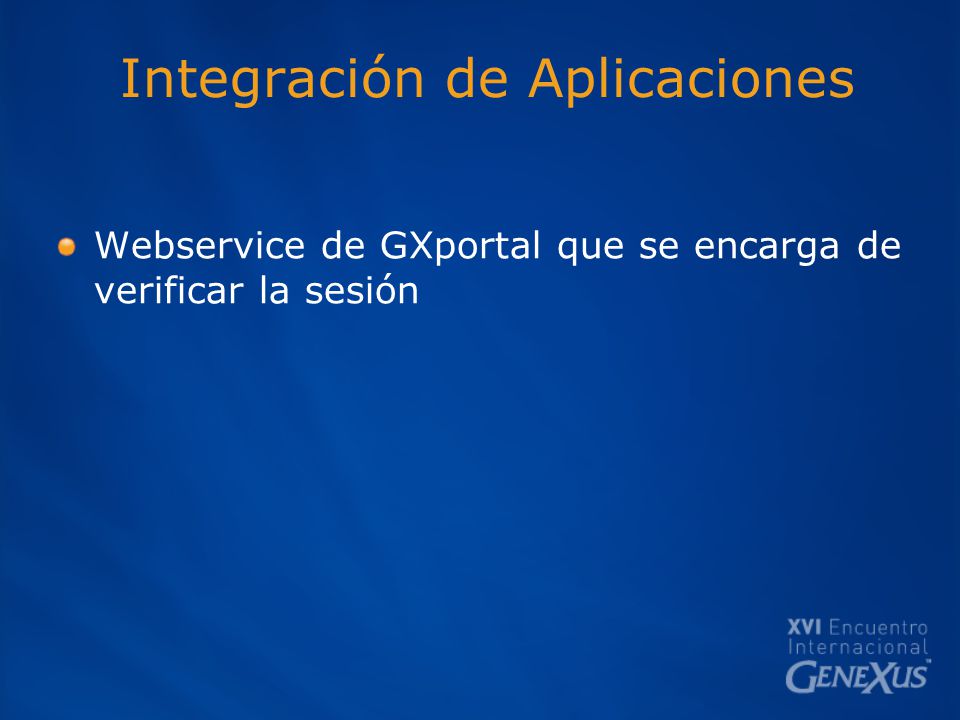 Integración de Aplicaciones

Webservice de GXportal que se encarga de verificar la sesión

XVI Encuentro Internacional GENEXUS